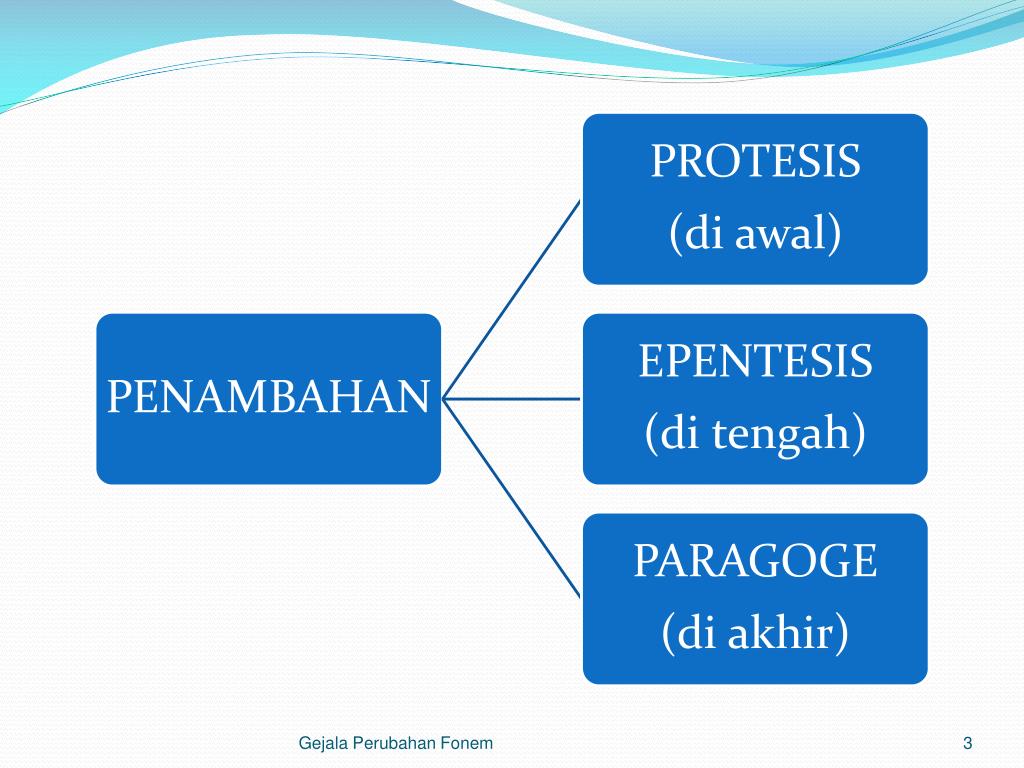 PENAMBAHAN

PROTESIS
(di awal)

EPENTESIS
(di tengah)

PARAGOGE
(di akhir)

Gejala Perubahan Fonem

3